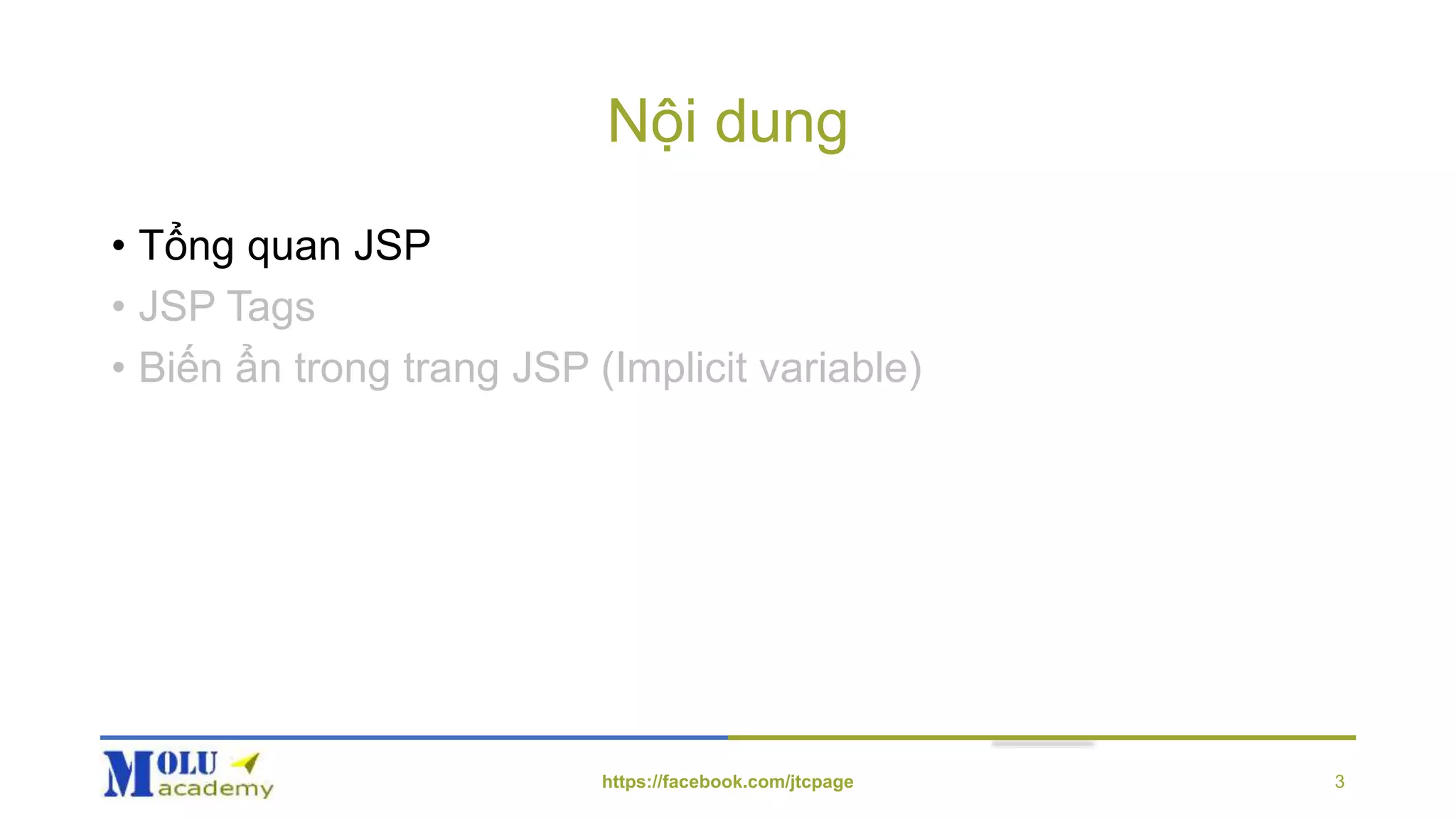 Nội dung

• Tổng quan JSP
• JSP Tags
• Biến ẩn trong trang JSP (Implicit variable)

MOLU academy

https://facebook.com/jtcpage

3